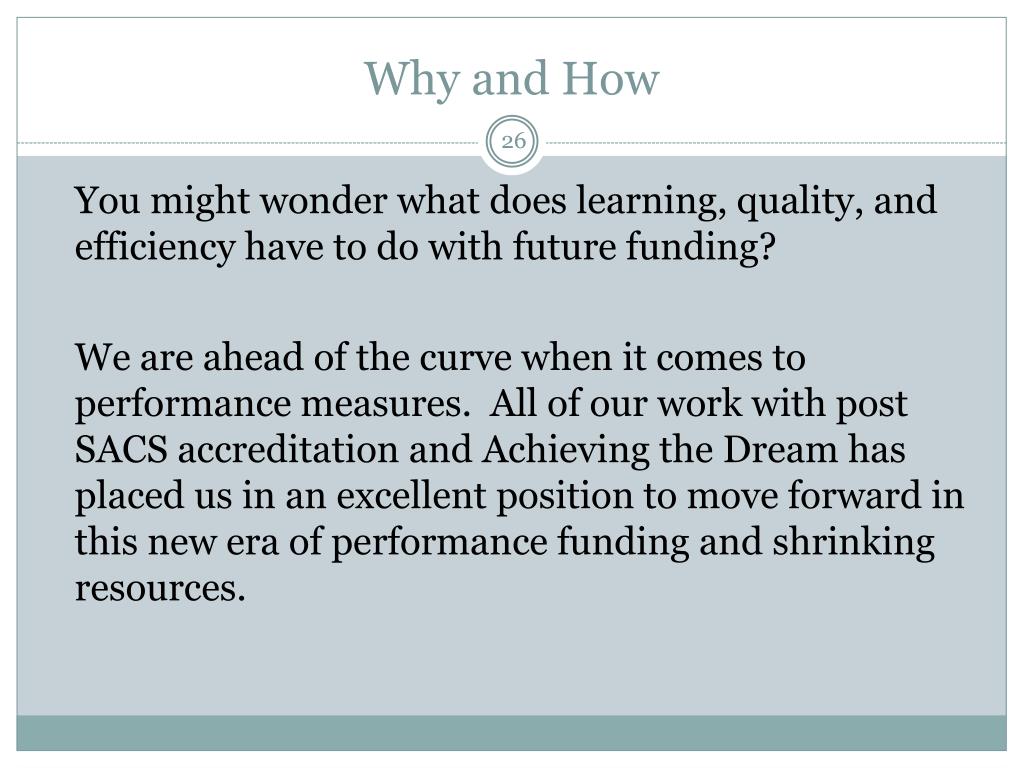 Why and How

26

You might wonder what does learning, quality, and efficiency have to do with future funding?

We are ahead of the curve when it comes to performance measures.  All of our work with post SACS accreditation and Achieving the Dream has placed us in an excellent position to move forward in this new era of performance funding and shrinking resources.